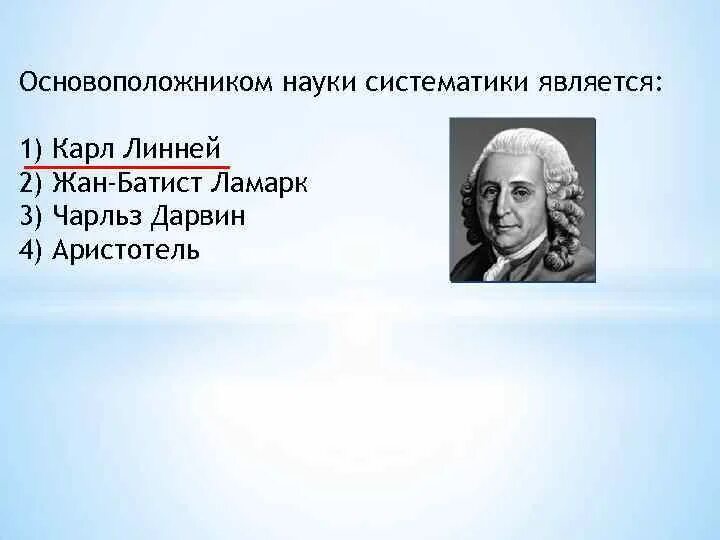 Основоположником науки систематики является:

1) Карл Линней
2) Жан-Батист Ламарк
3) Чарльз Дарвин
4) Аристотель